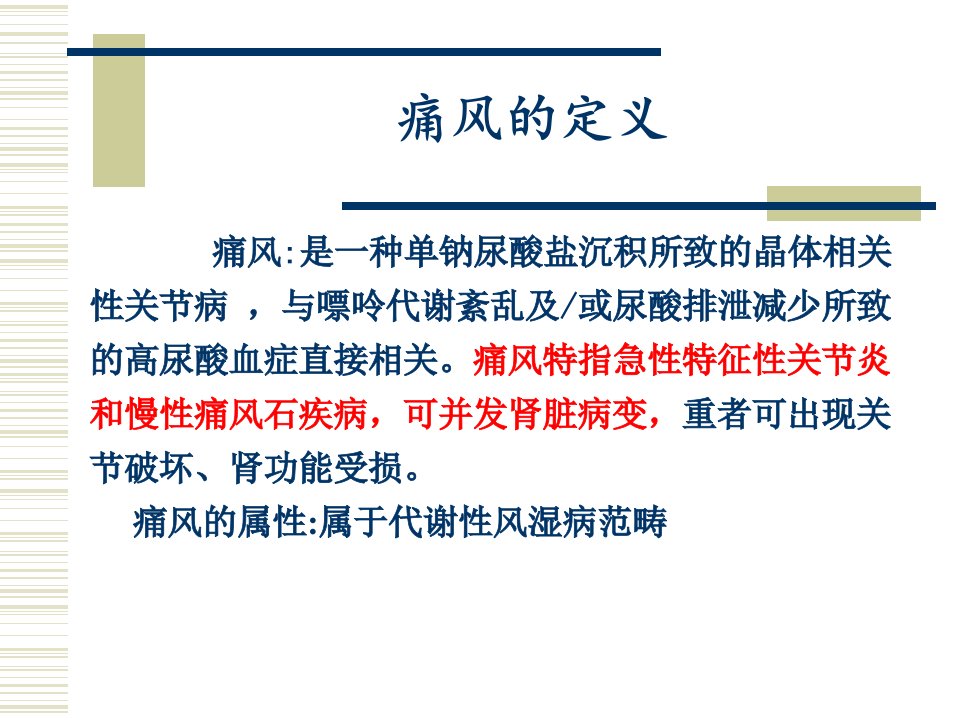 痛风的定义

痛风:是一种单钠尿酸盐沉积所致的晶体相关性关节病 ，与嘌呤代谢紊乱及/或尿酸排泄减少所致的高尿酸血症直接相关。痛风特指急性特征性关节炎和慢性痛风石疾病，可并发肾脏病变，重者可出现关节破坏、肾功能受损。

痛风的属性:属于代谢性风湿病范畴